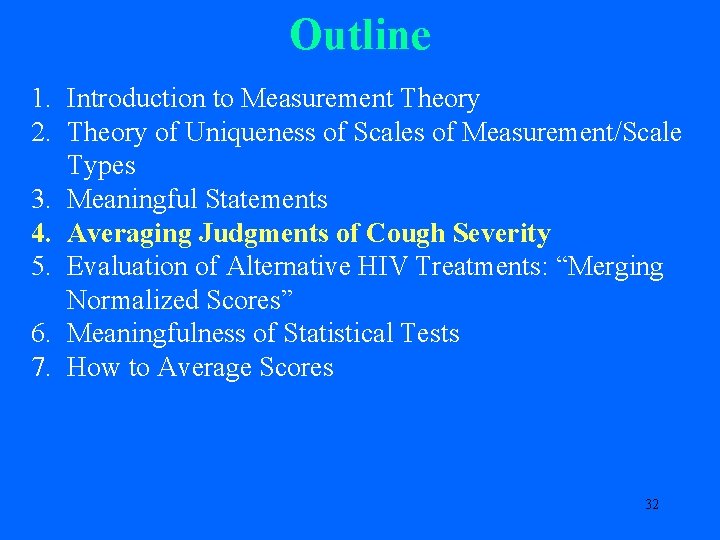 Outline

1. Introduction to Measurement Theory
2. Theory of Uniqueness of Scales of Measurement/Scale Types
3. Meaningful Statements
4. Averaging Judgments of Cough Severity
5. Evaluation of Alternative HIV Treatments: “Merging Normalized Scores”
6. Meaningfulness of Statistical Tests
7. How to Average Scores

32